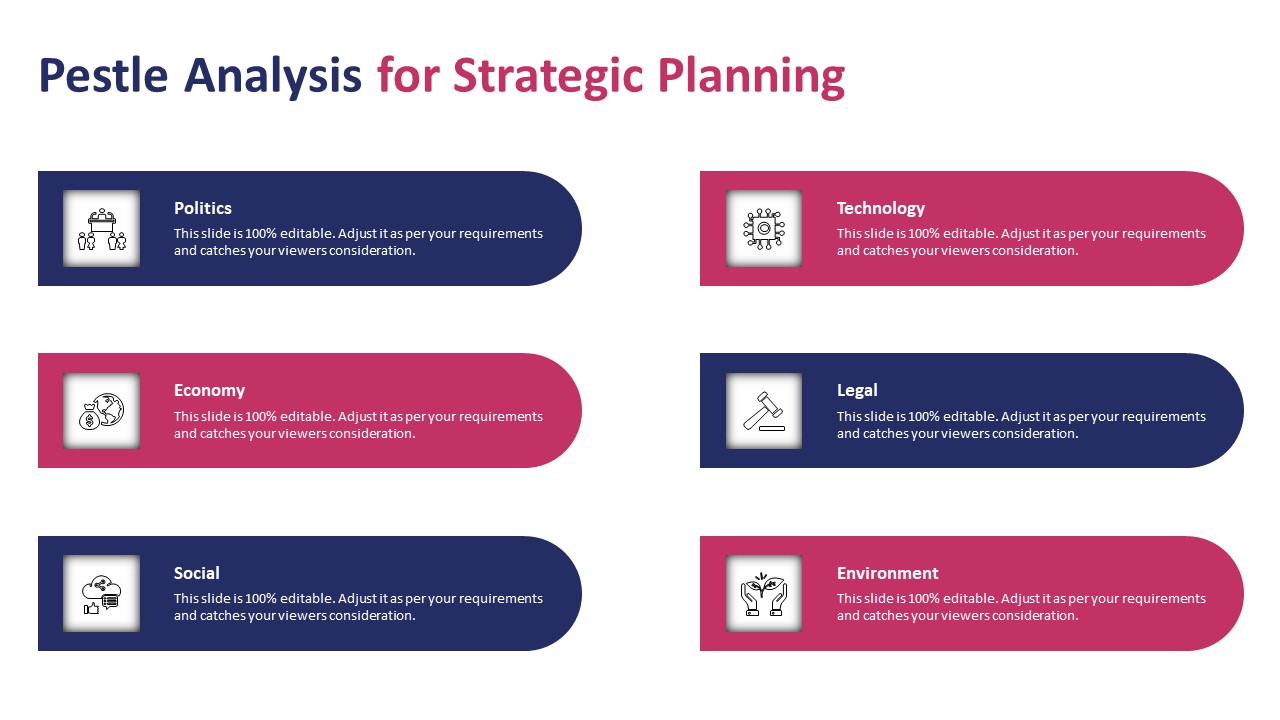 Pestle Analysis for Strategic Planning

Politics
This slide is 100% editable. Adjust it as per your requirements and catches your viewers consideration.

Economy
This slide is 100% editable. Adjust it as per your requirements and catches your viewers consideration.

Social
This slide is 100% editable. Adjust it as per your requirements and catches your viewers consideration.

Technology
This slide is 100% editable. Adjust it as per your requirements and catches your viewers consideration.

Legal
This slide is 100% editable. Adjust it as per your requirements and catches your viewers consideration.

Environment
This slide is 100% editable. Adjust it as per your requirements and catches your viewers consideration.